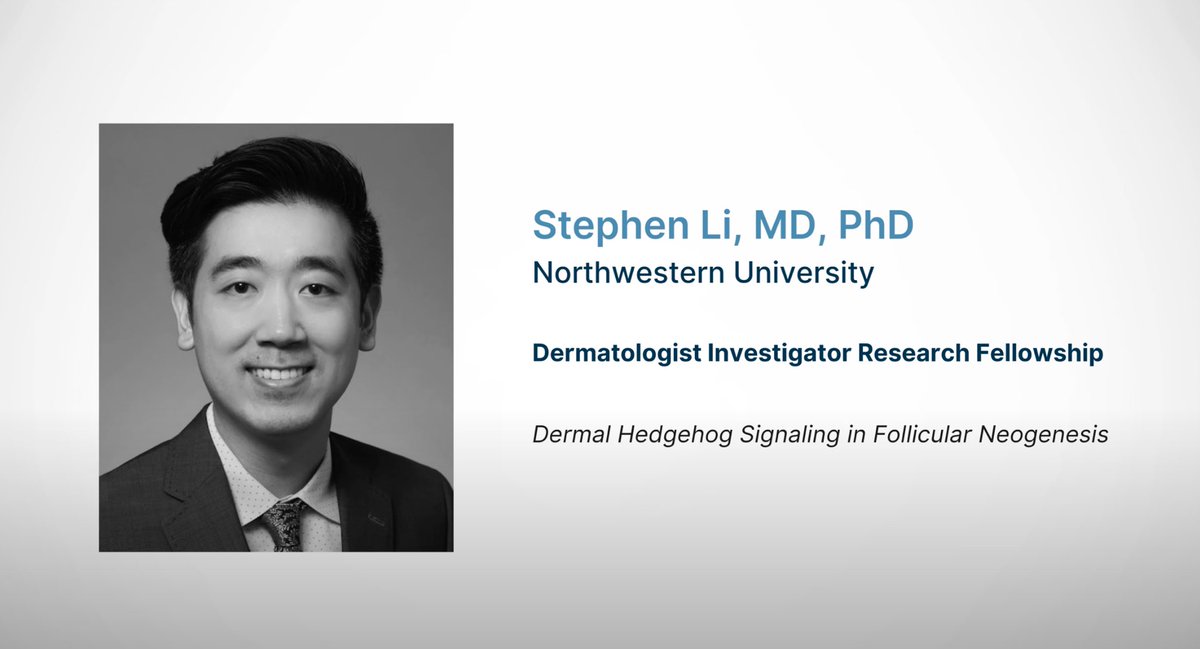 Stephen Li, MD, PhD
Northwestern University

Dermatologist Investigator Research Fellowship

Dermal Hedgehog Signaling in Follicular Neogenesis